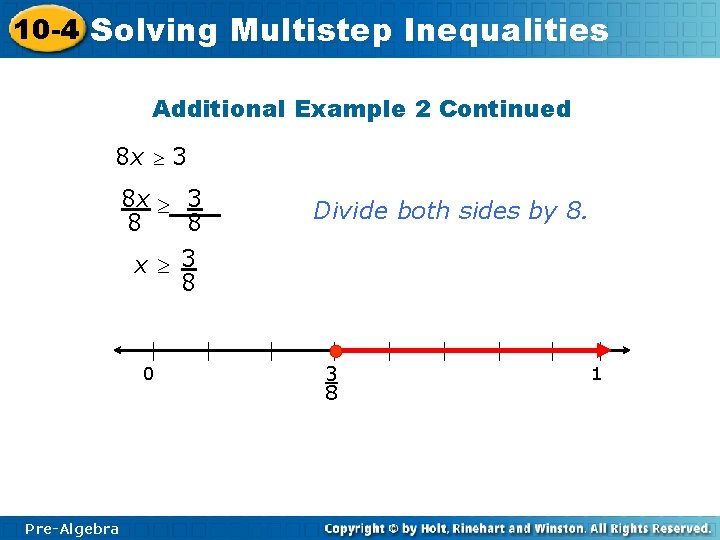 10-4 Solving Multistep Inequalities

Additional Example 2 Continued

$8x \geq 3$

$\frac{8x}{8} \geq \frac{3}{8}$ Divide both sides by 8.

$x \geq \frac{3}{8}$

0 $\frac{3}{8}$ 1

Pre-Algebra

Copyright © by Holt, Rinehart and Winston. All Rights Reserved.